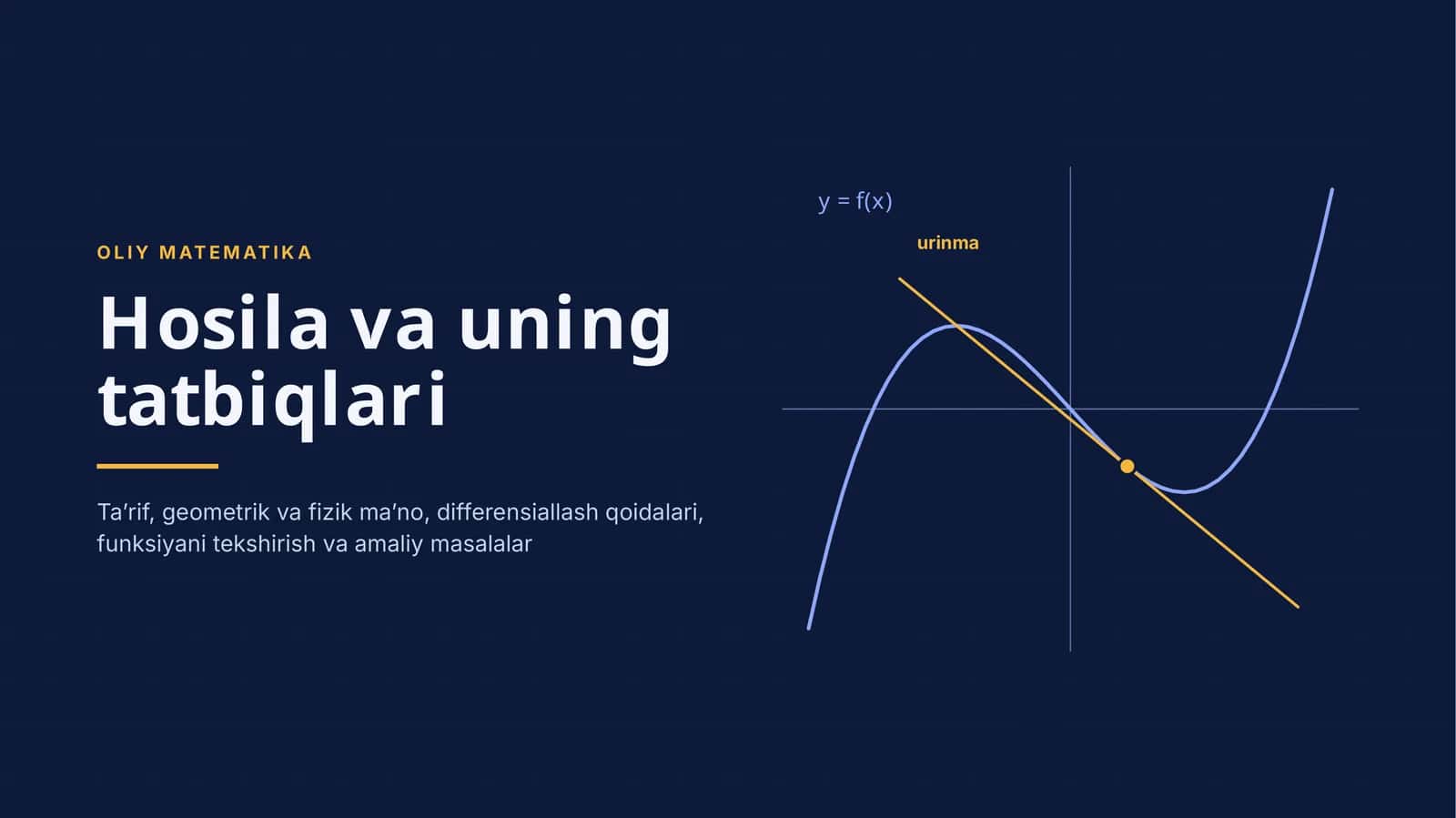 OLIY MATEMATIKA

Hosila va uning tatbiqlari

Ta'rif, geometrik va fizik ma'no, differensiallash qoidalari, funksiyani tekshirish va amaliy masalalar

$y = f(x)$

urinma